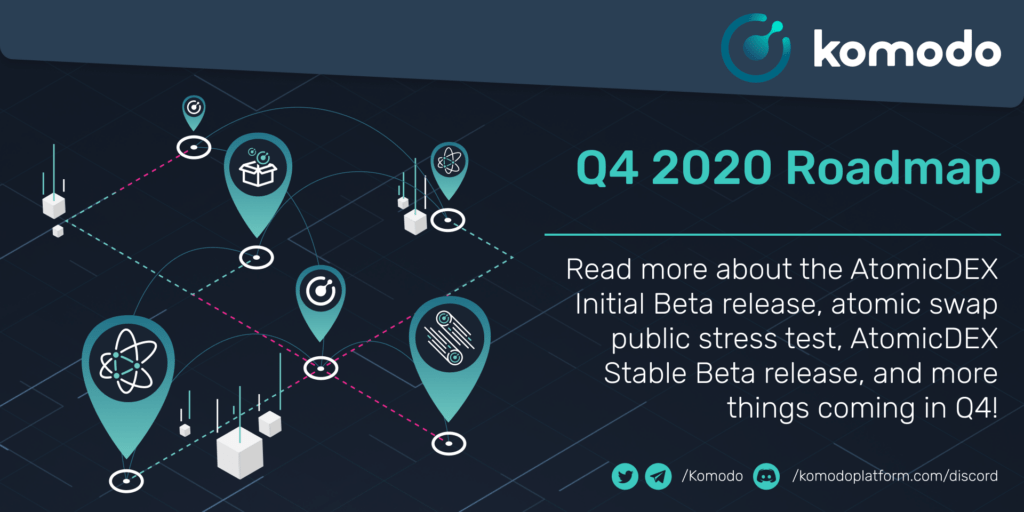 komodo

Q4 2020 Roadmap

Read more about the AtomicDEX Initial Beta release, atomic swap public stress test, AtomicDEX Stable Beta release, and more things coming in Q4!

/Komodo /komodoplatform.com/discord